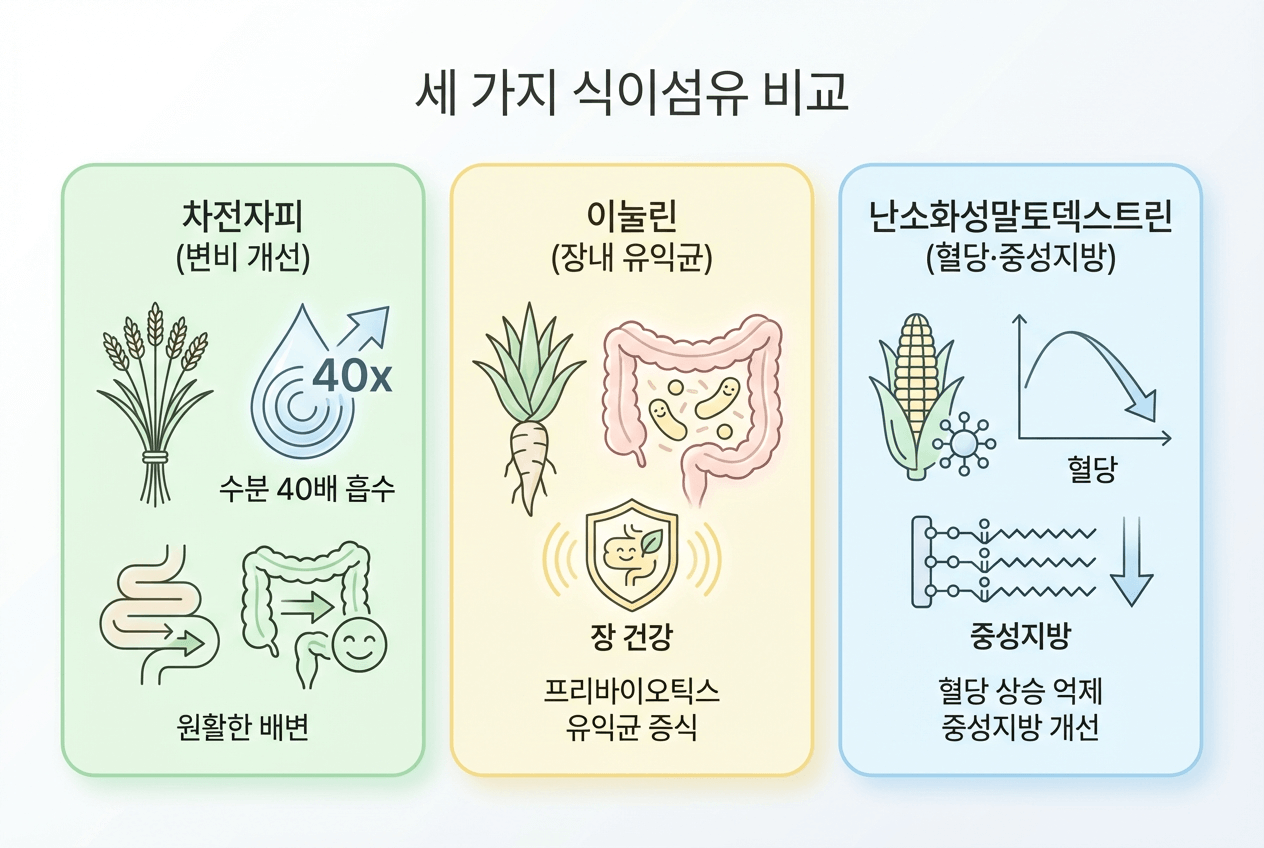 세 가지 식이섬유 비교

차전자피
(변비 개선)

40x

수분 40배 흡수

원활한 배변

이눌린
(장내 유익균)

장 건강

프리바이오틱스
유익균 증식

난소화성말토덱스트린
(혈당·중성지방)

혈당

중성지방

혈당 상승 억제
중성지방 개선